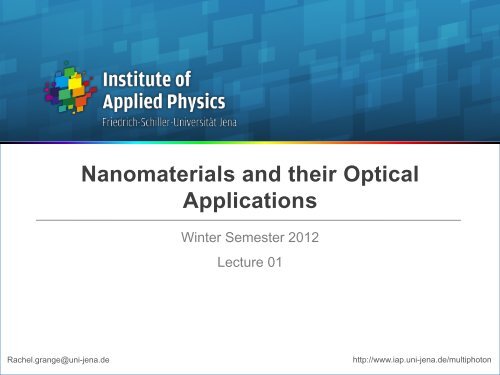 Institute of Applied Physics
Friedrich-Schiller-Universität Jena

Nanomaterials and their Optical Applications

Winter Semester 2012

Lecture 01

Rachel.grange@uni-jena.de

http://www.iap.uni-jena.de/multiphoton